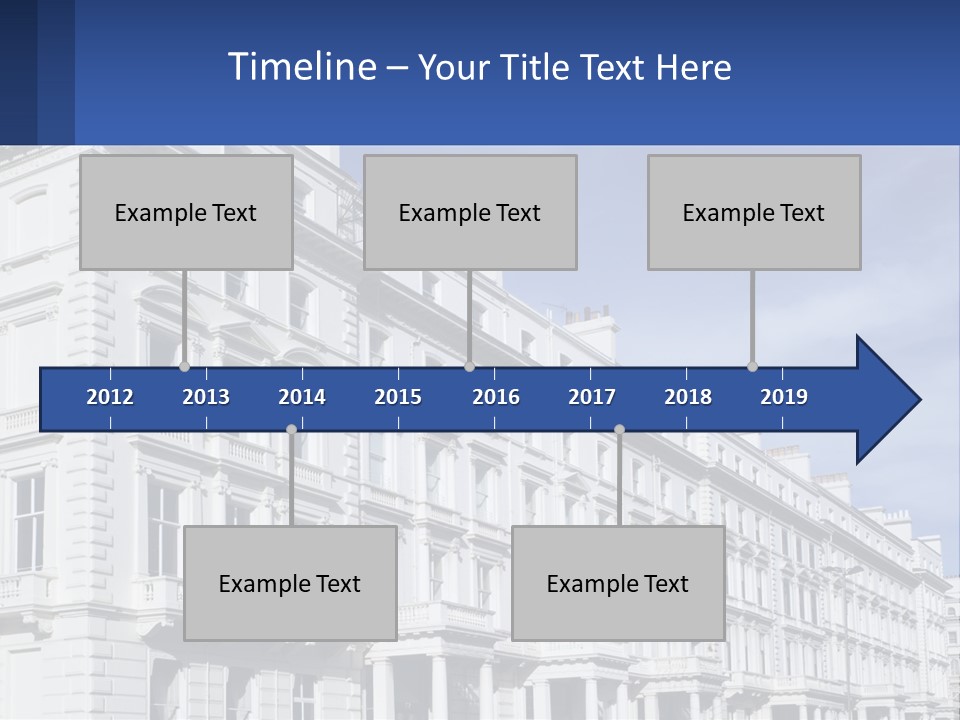 Timeline – Your Title Text Here

Example Text

Example Text

Example Text

2012 2013 2014 2015 2016 2017 2018 2019

Example Text

Example Text